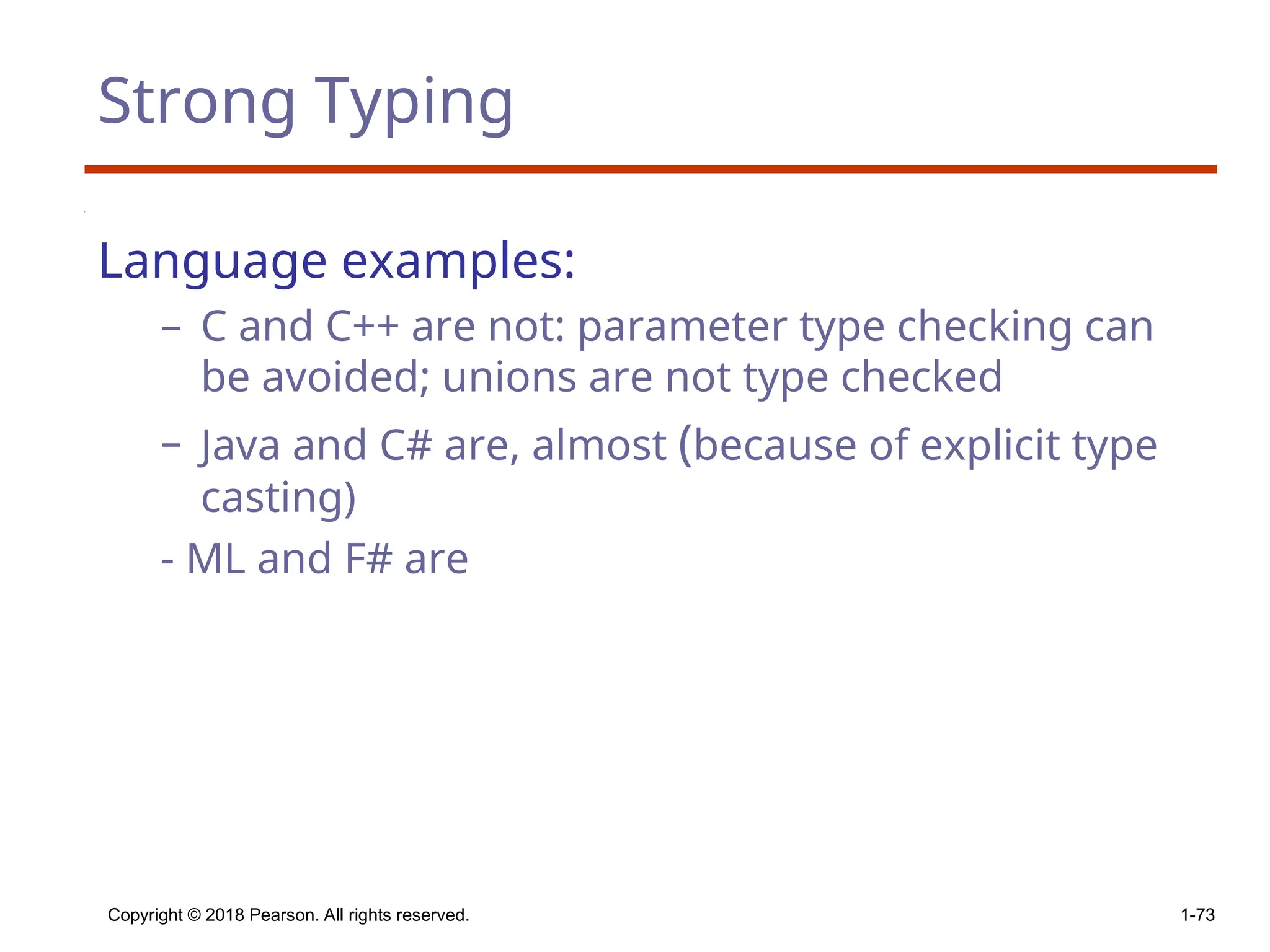 Strong Typing

Language examples:

– C and C++ are not: parameter type checking can be avoided; unions are not type checked

– Java and C# are, almost (because of explicit type casting)

- ML and F# are

Copyright © 2018 Pearson. All rights reserved.

1-73